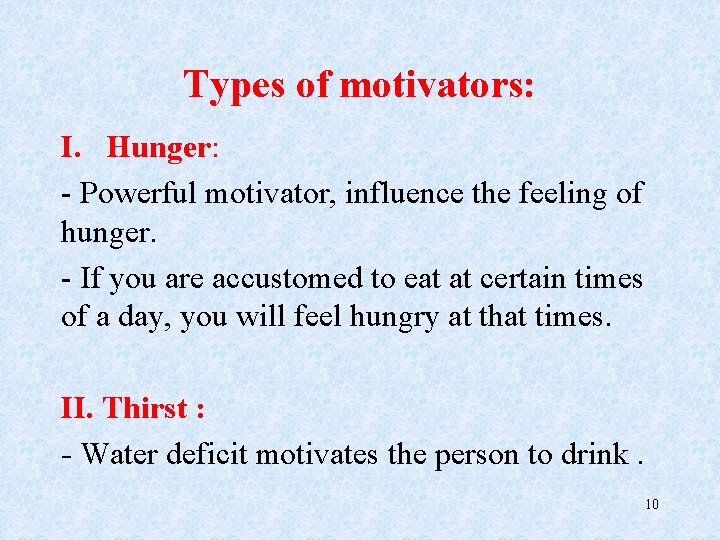 Types of motivators:

I. Hunger:

- Powerful motivator, influence the feeling of hunger.

- If you are accustomed to eat at certain times of a day, you will feel hungry at that times.

II. Thirst :

- Water deficit motivates the person to drink .

10